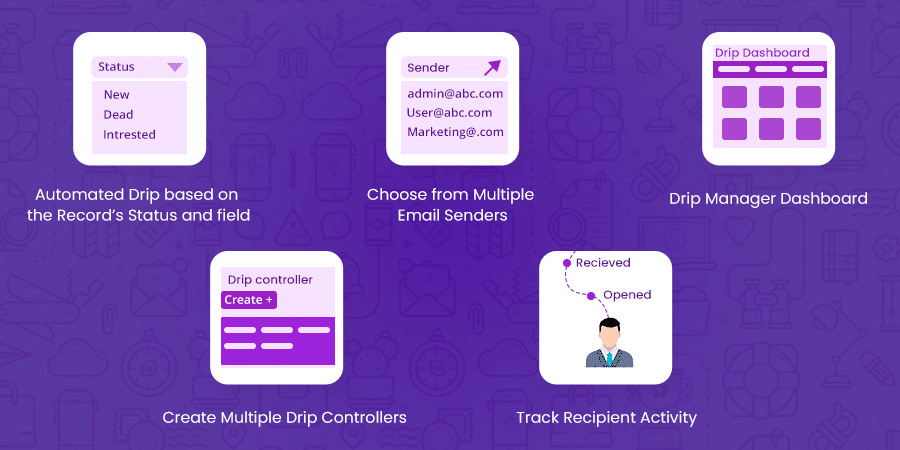 Status
New
Dead
Intrested

Automated Drip based on the Record's Status and field

Sender
admin@abc.com
User@abc.com
Marketing@.com

Choose from Multiple Email Senders

Drip Dashboard

Drip Manager Dashboard

Drip controller
Create +

Create Multiple Drip Controllers

Recieved
Opened

Track Recipient Activity